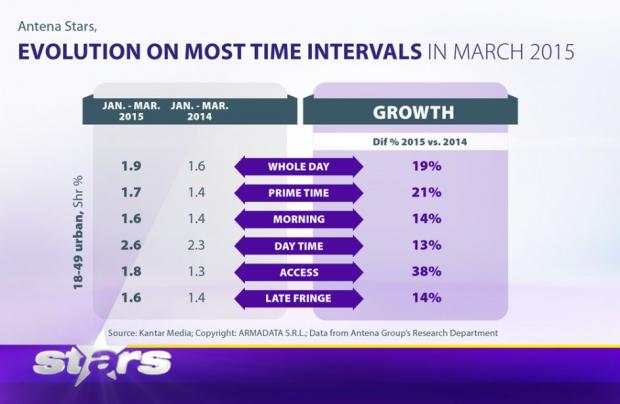 Antena Stars,

EVOLUTION ON MOST TIME INTERVALS IN MARCH 2015

18-49 urban, Shr %

| JAN. - MAR. 2015 | JAN. - MAR. 2014 | | GROWTH Dif % 2015 vs. 2014 |
|---|---|---|---|
| 1.9 | 1.6 | WHOLE DAY | 19% |
| 1.7 | 1.4 | PRIME TIME | 21% |
| 1.6 | 1.4 | MORNING | 14% |
| 2.6 | 2.3 | DAY TIME | 13% |
| 1.8 | 1.3 | ACCESS | 38% |
| 1.6 | 1.4 | LATE FRINGE | 14% |

Source: Kantar Media; Copyright: ARMADATA S.R.L.; Data from Antena Group's Research Department

stars